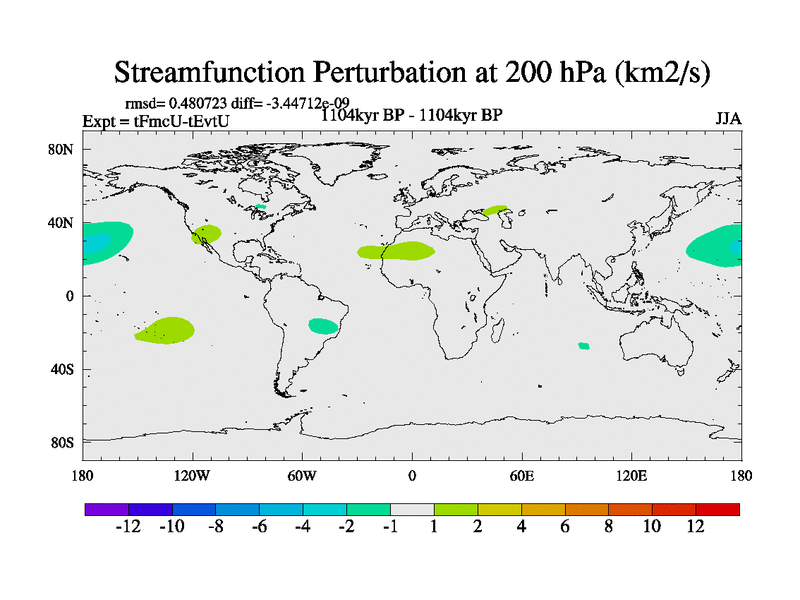 Streamfunction Perturbation at 200 hPa (km2/s)

rmsd= 0.480723 diff= -3.44712e-09

Expt = tFmcU-tEvtU

1104kyr BP - 1104kyr BP

JJA

80N
40N
0
40S
80S

180
120W
60W
0
60E
120E
180

-12 -10 -8 -6 -4 -2 -1 1 2 4 6 8 10 12